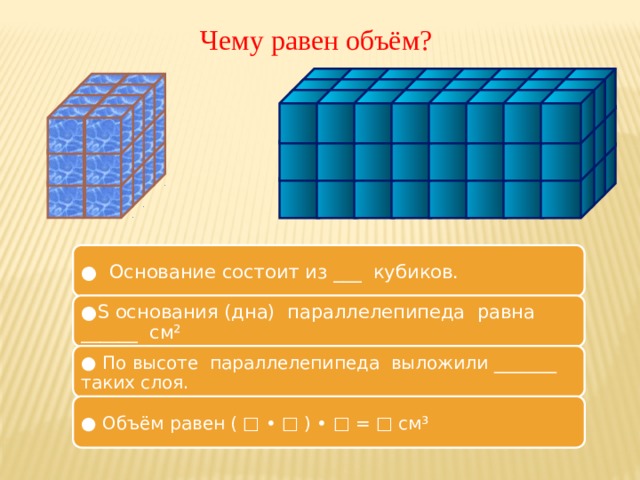 Чему равен объём?

● Основание состоит из ___ кубиков.

●S основания (дна) параллелепипеда равна ______ см²

● По высоте параллелепипеда выложили _______ таких слоя.

● Объём равен ( □ • □ ) • □ = □ см³